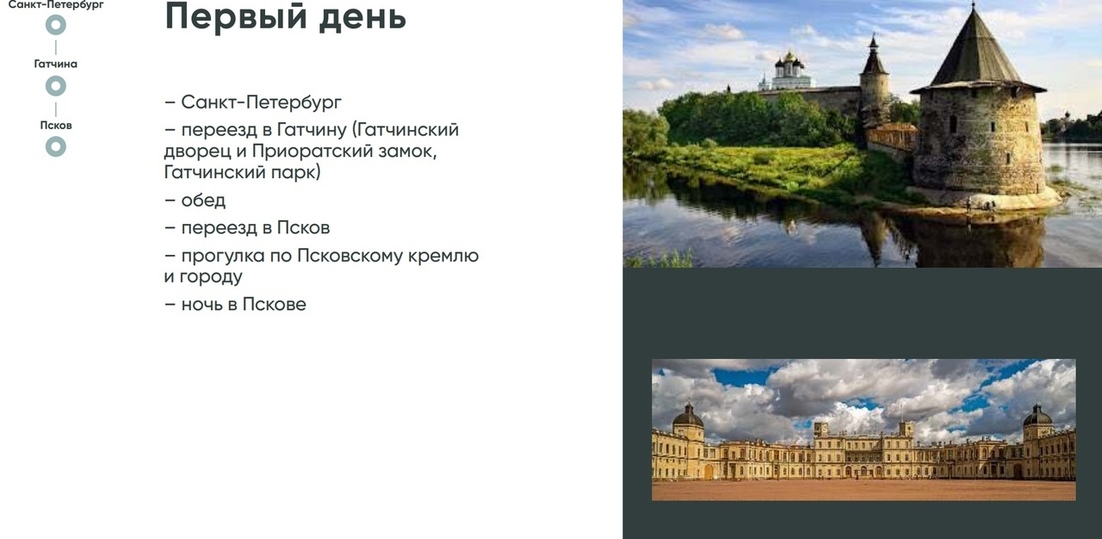 Санкт-Петербург

Гатчина

Псков

Первый день

– Санкт-Петербург
– переезд в Гатчину (Гатчинский дворец и Приоратский замок, Гатчинский парк)
– обед
– переезд в Псков
– прогулка по Псковскому кремлю и городу
– ночь в Пскове